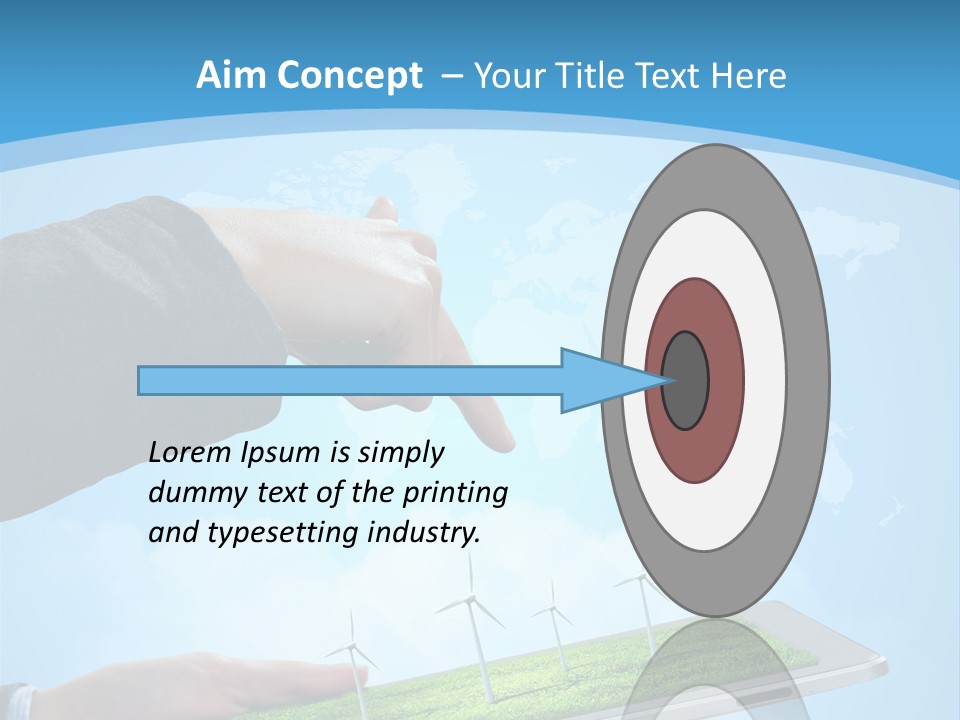 Aim Concept – Your Title Text Here

Lorem Ipsum is simply dummy text of the printing and typesetting industry.